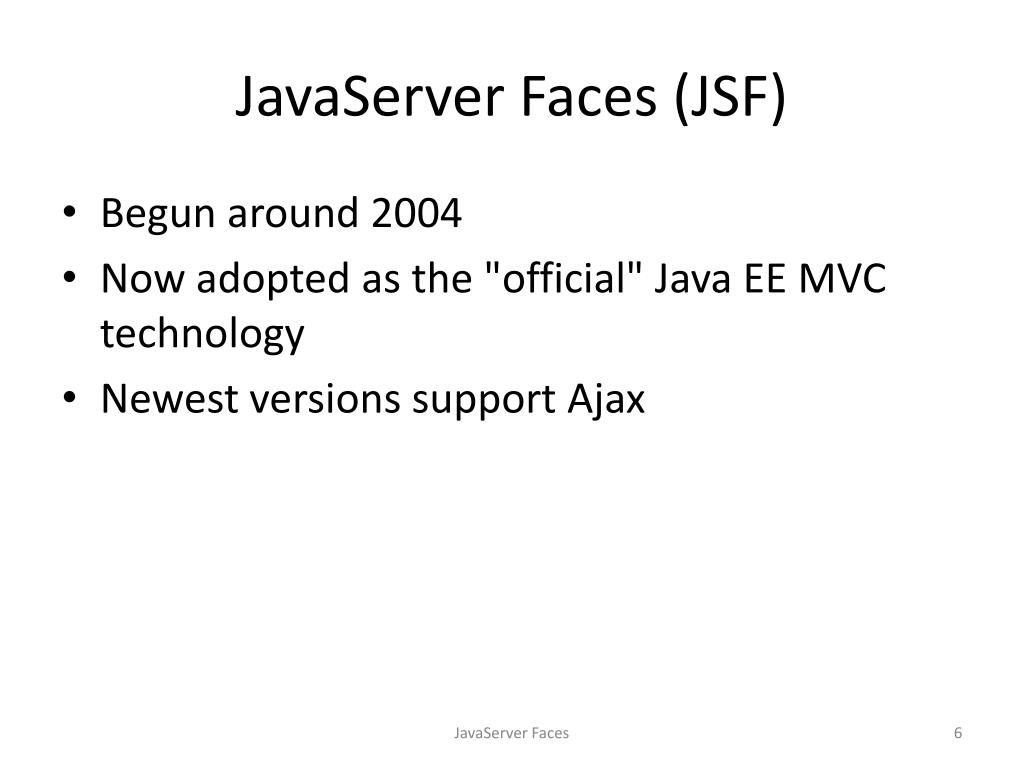 JavaServer Faces (JSF)

• Begun around 2004
• Now adopted as the "official" Java EE MVC technology
• Newest versions support Ajax

JavaServer Faces

6